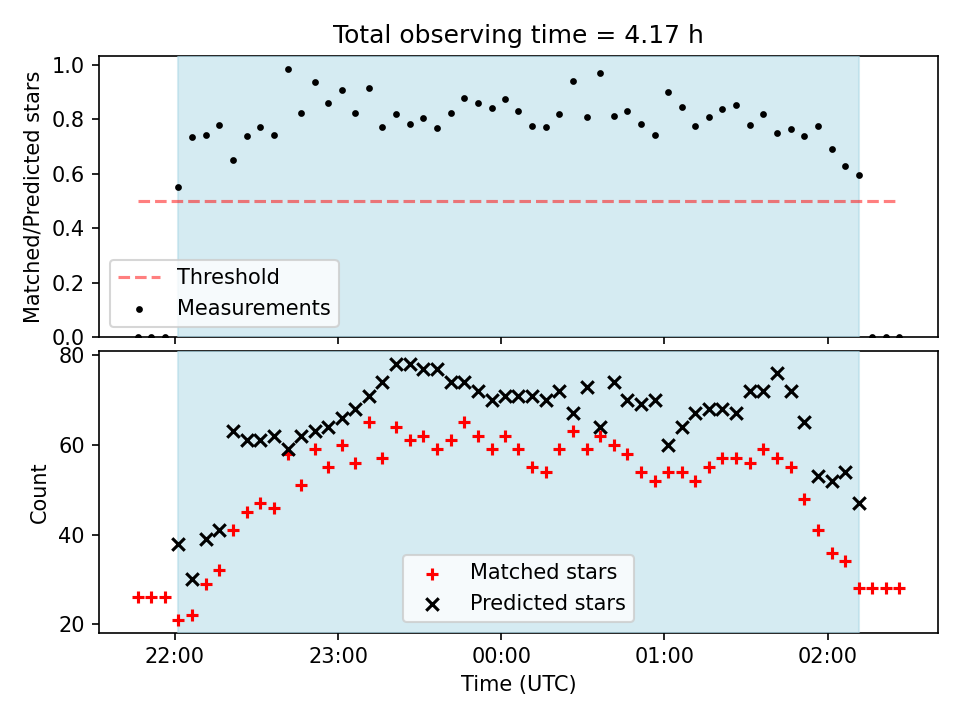 Total observing time = 4.17 h

Matched/Predicted stars

1.0
0.8
0.6
0.4
0.2
0.0

Threshold
Measurements

Count

80
60
40
20

Matched stars
Predicted stars

22:00
23:00
00:00
01:00
02:00

Time (UTC)